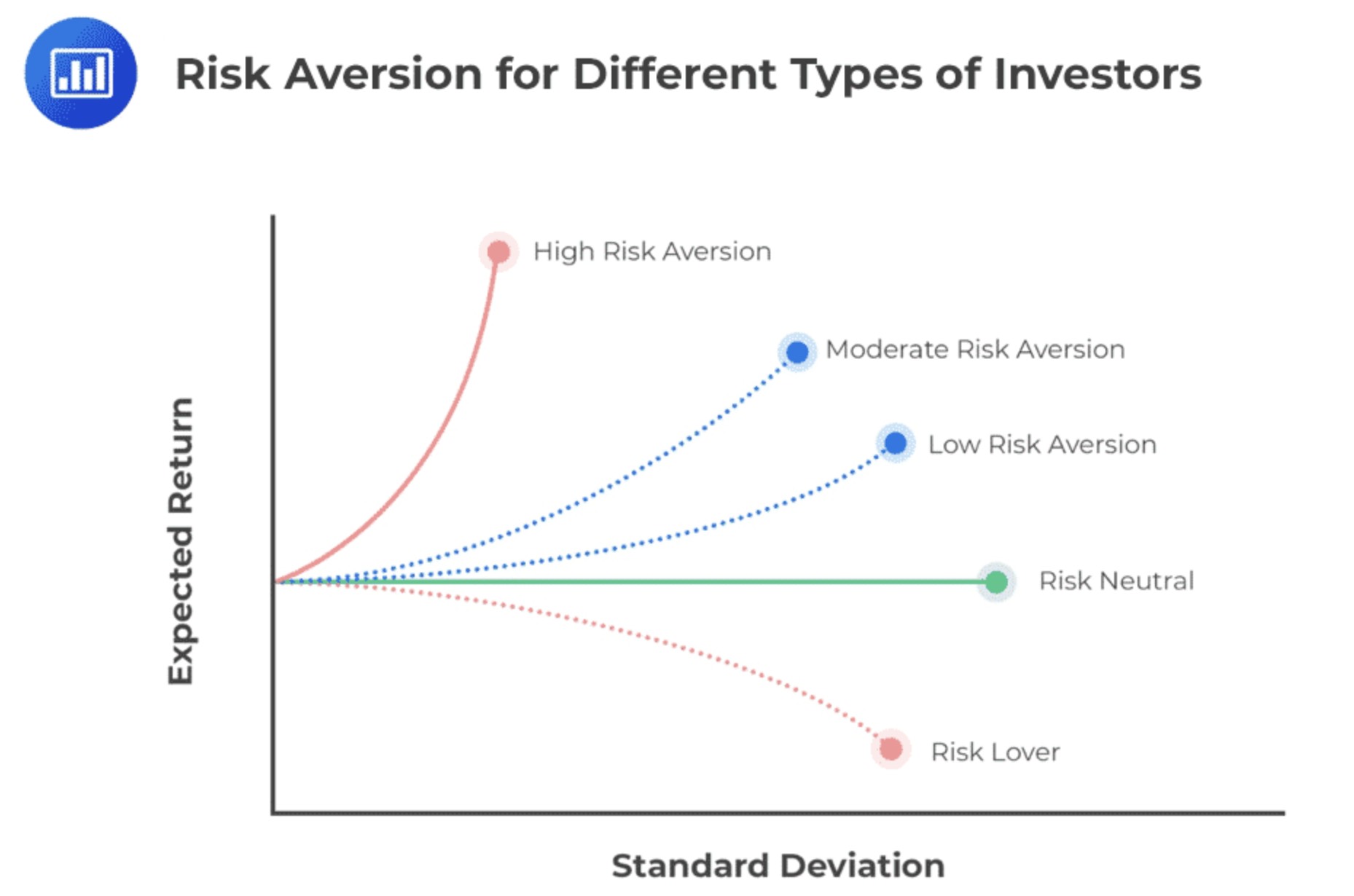 Risk Aversion for Different Types of Investors

Expected Return

High Risk Aversion

Moderate Risk Aversion

Low Risk Aversion

Risk Neutral

Risk Lover

Standard Deviation